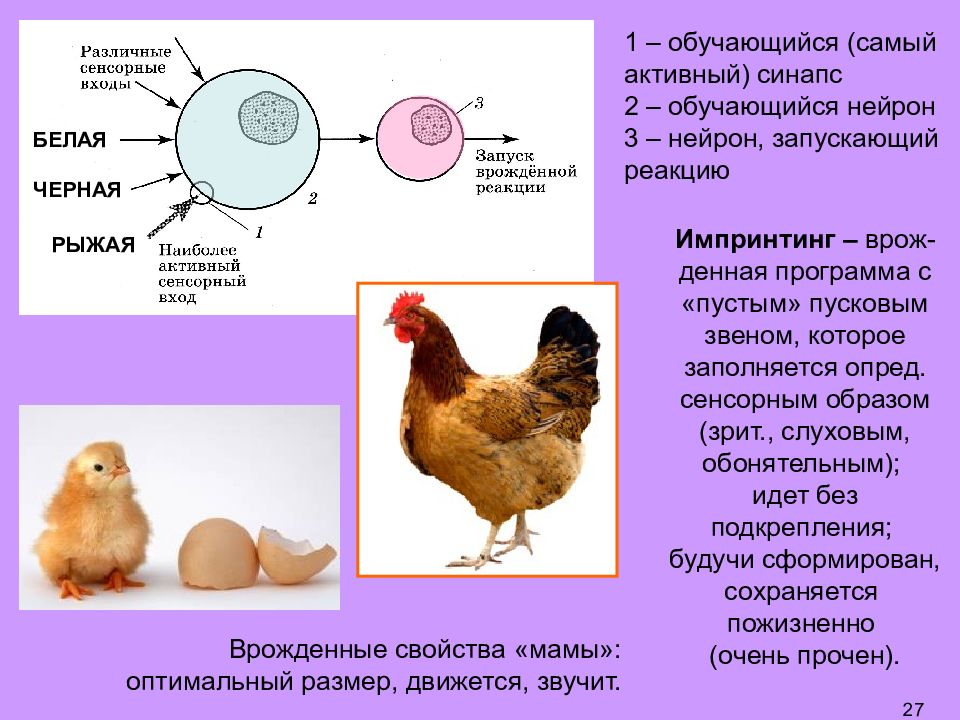 Различные сенсорные входы

БЕЛАЯ

ЧЕРНАЯ

РЫЖАЯ

Наиболее активный сенсорный вход

1

2

3

Запуск врождённой реакции

1 – обучающийся (самый активный) синапс
2 – обучающийся нейрон
3 – нейрон, запускающий реакцию

Импринтинг – врожденная программа с «пустым» пусковым звеном, которое заполняется опред. сенсорным образом (зрит., слуховым, обонятельным); идет без подкрепления; будучи сформирован, сохраняется пожизненно (очень прочен).

Врожденные свойства «мамы»: оптимальный размер, движется, звучит.

27